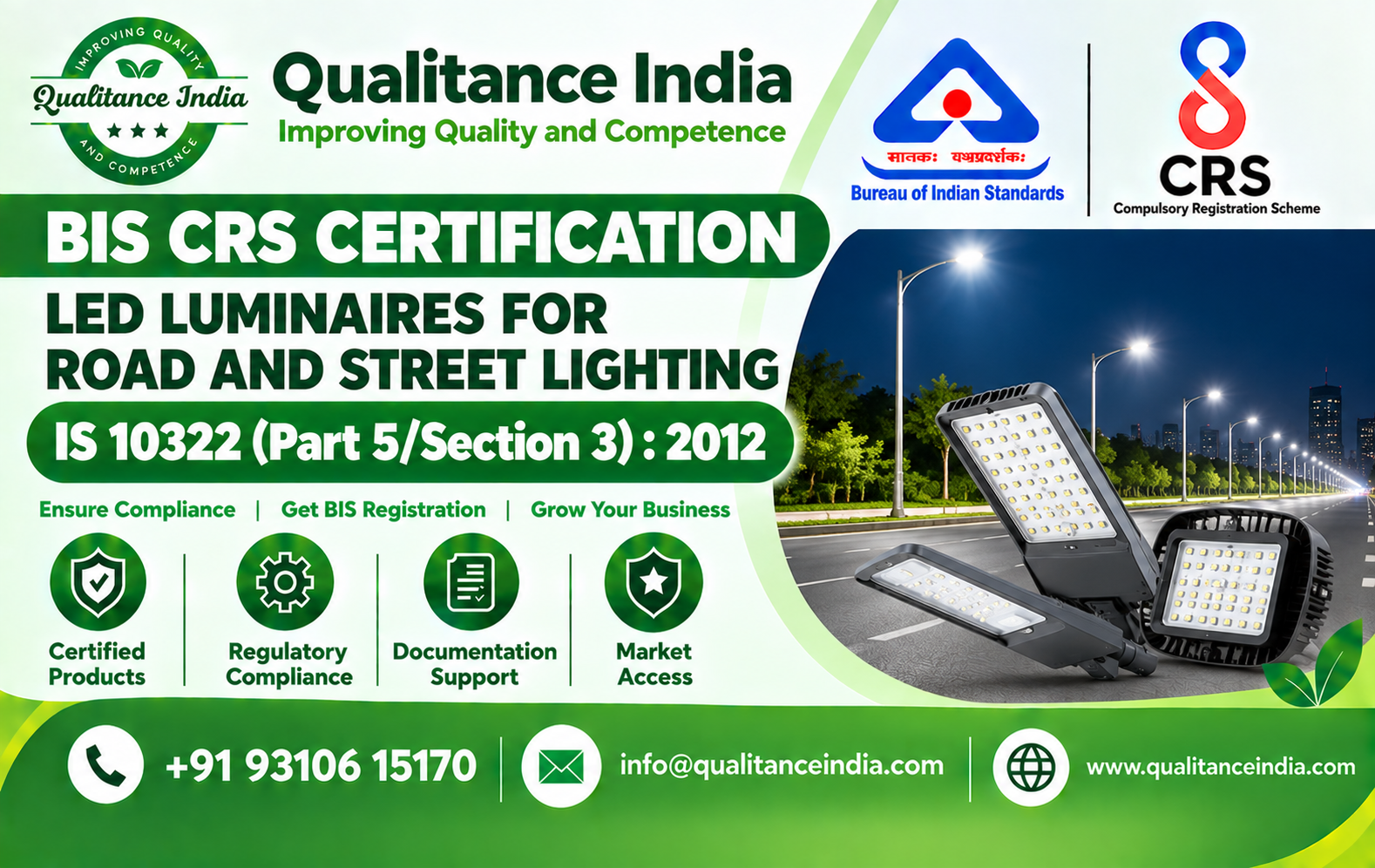 IMPROVING QUALITY
Qualitance India
AND COMPETENCE

Qualitance India
Improving Quality and Competence

मानकः पथप्रदर्शकः
Bureau of Indian Standards

CRS
Compulsory Registration Scheme

BIS CRS CERTIFICATION

LED LUMINAIRES FOR ROAD AND STREET LIGHTING

IS 10322 (Part 5/Section 3) : 2012

Ensure Compliance | Get BIS Registration | Grow Your Business

Certified Products

Regulatory Compliance

Documentation Support

Market Access

+91 93106 15170

info@qualitanceindia.com

www.qualitanceindia.com